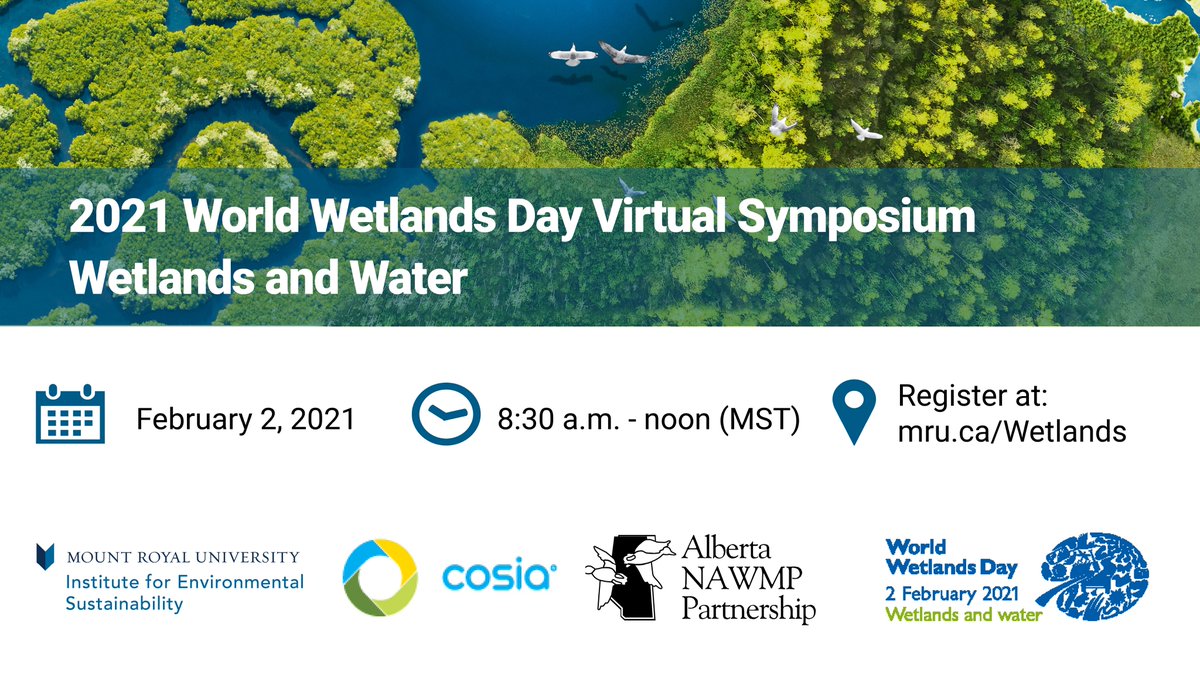 2021 World Wetlands Day Virtual Symposium
Wetlands and Water

February 2, 2021

8:30 a.m. - noon (MST)

Register at:
mru.ca/Wetlands

MOUNT ROYAL UNIVERSITY
Institute for Environmental Sustainability

cosia

Alberta NAWMP Partnership

World Wetlands Day
2 February 2021
Wetlands and water